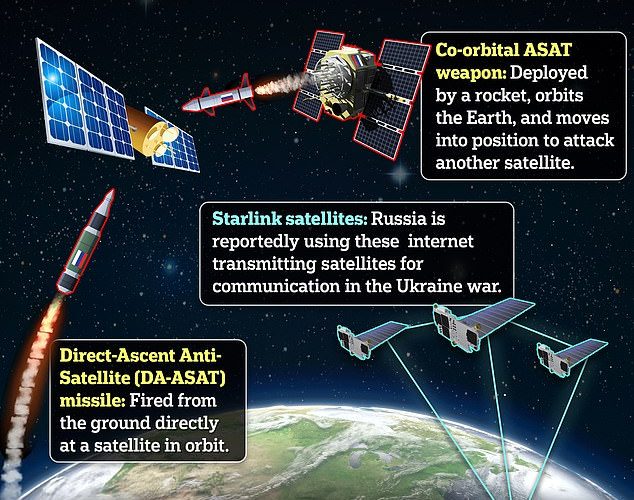 Co-orbital ASAT weapon: Deployed by a rocket, orbits the Earth, and moves into position to attack another satellite.

Starlink satellites: Russia is reportedly using these internet transmitting satellites for communication in the Ukraine war.

Direct-Ascent Anti-Satellite (DA-ASAT) missile: Fired from the ground directly at a satellite in orbit.